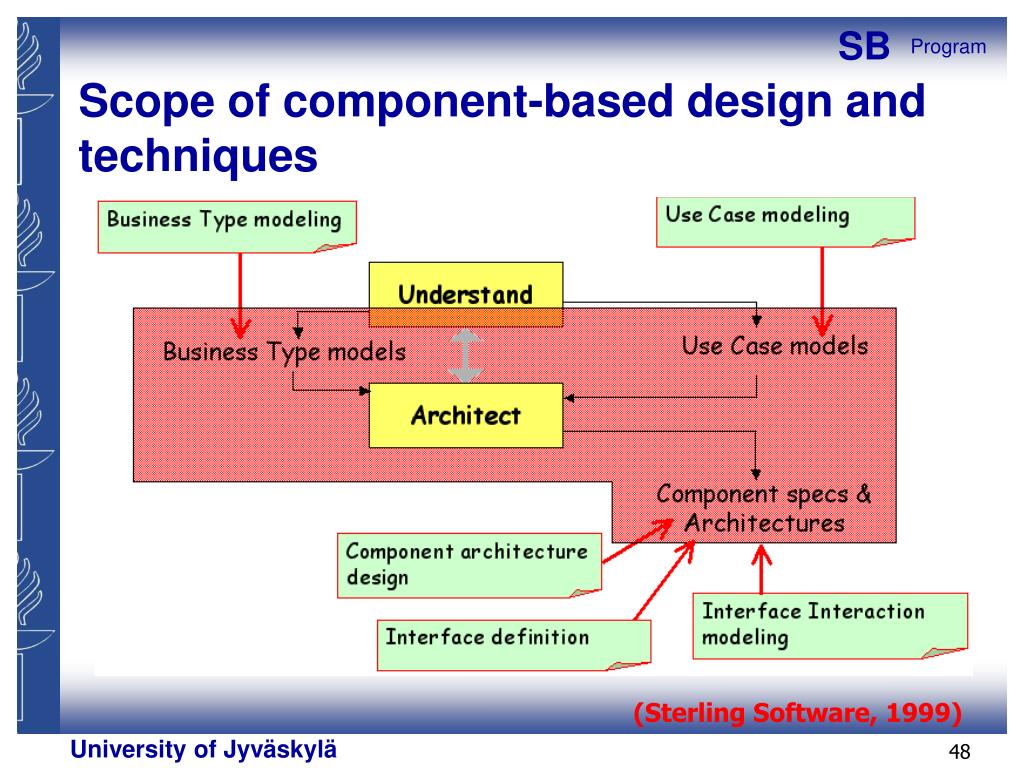 SB Program

Scope of component-based design and techniques

Business Type modeling

Use Case modeling

Understand

Business Type models

Use Case models

Architect

Component specs & Architectures

Component architecture design

Interface definition

Interface Interaction modeling

(Sterling Software, 1999)

University of Jyväskylä

48